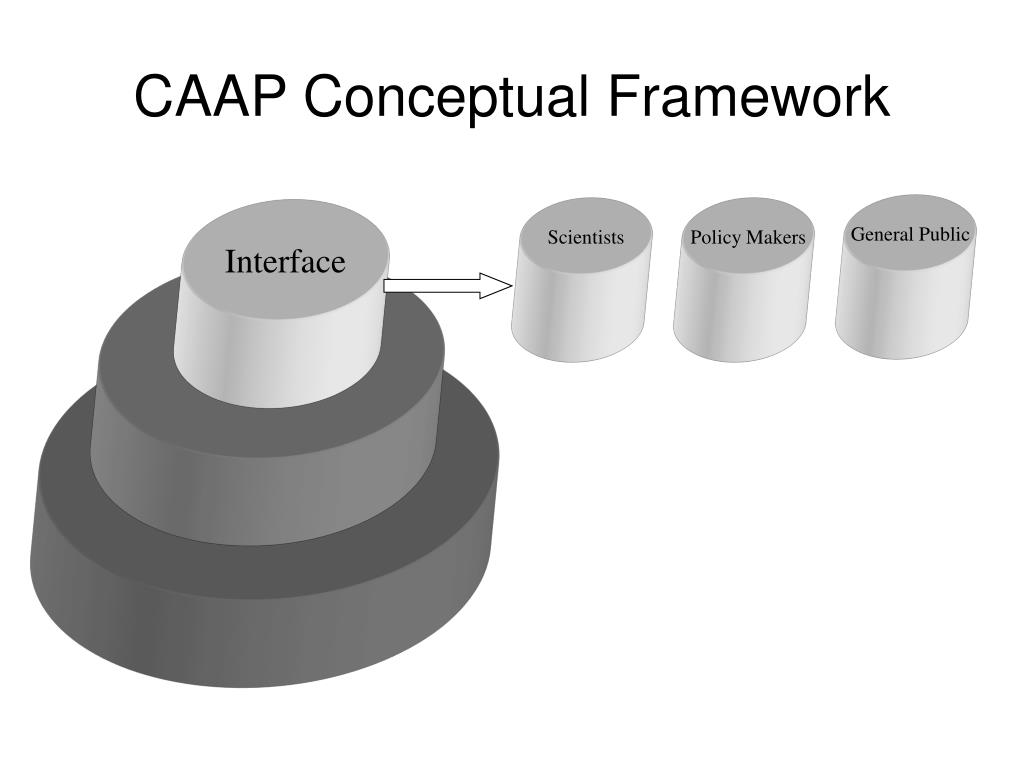 CAAP Conceptual Framework

Interface

Scientists

Policy Makers

General Public